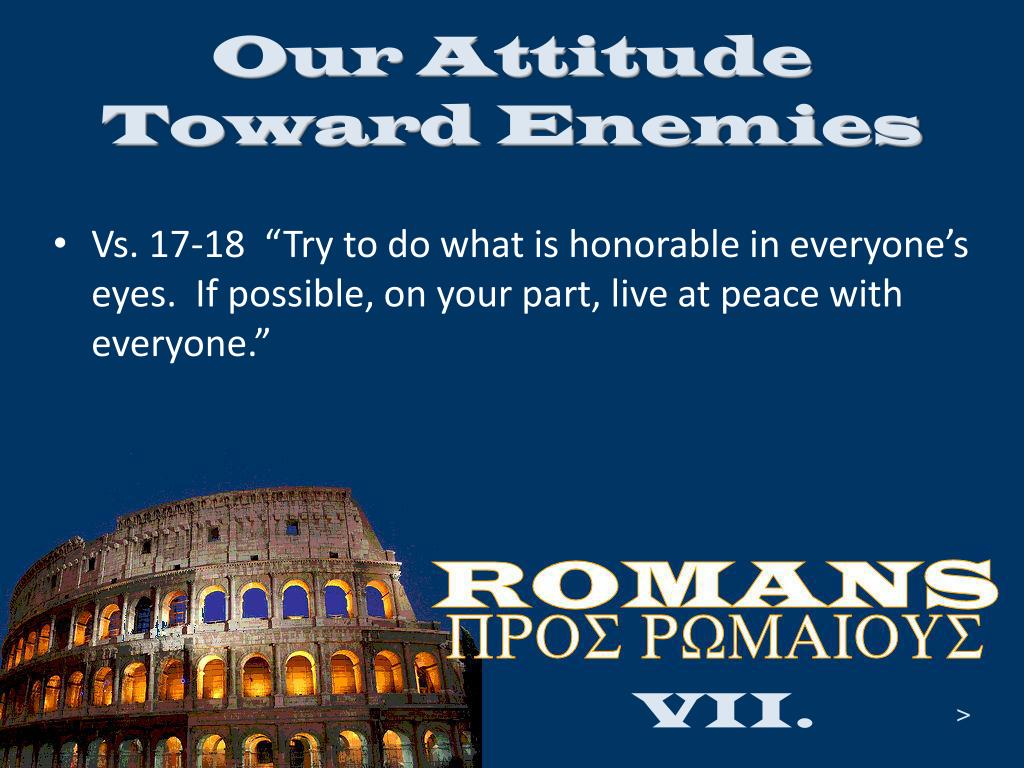 Our Attitude Toward Enemies

• Vs. 17-18 “Try to do what is honorable in everyone’s eyes. If possible, on your part, live at peace with everyone.”

ROMANS
ΠΡΟΣ ΡΩΜΑΙΟΥΣ
VII.

>